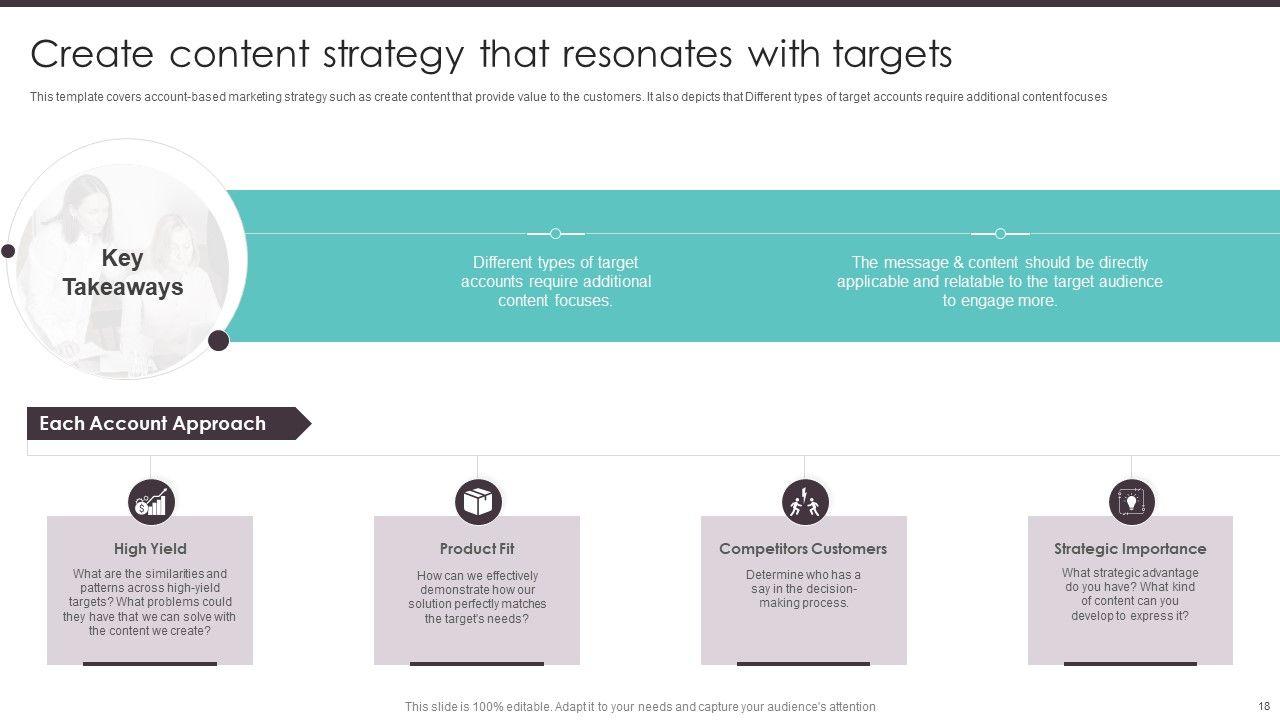 Create content strategy that resonates with targets

This template covers account-based marketing strategy such as create content that provide value to the customers. It also depicts that Different types of target accounts require additional content focuses

Key Takeaways

Different types of target accounts require additional content focuses.

The message & content should be directly applicable and relatable to the target audience to engage more.

Each Account Approach

High Yield

What are the similarities and patterns across high-yield targets? What problems could they have that we can solve with the content we create?

Product Fit

How can we effectively demonstrate how our solution perfectly matches the target's needs?

Competitors Customers

Determine who has a say in the decision-making process.

Strategic Importance

What strategic advantage do you have? What kind of content can you develop to express it?

This slide is 100% editable. Adapt it to your needs and capture your audience's attention

18